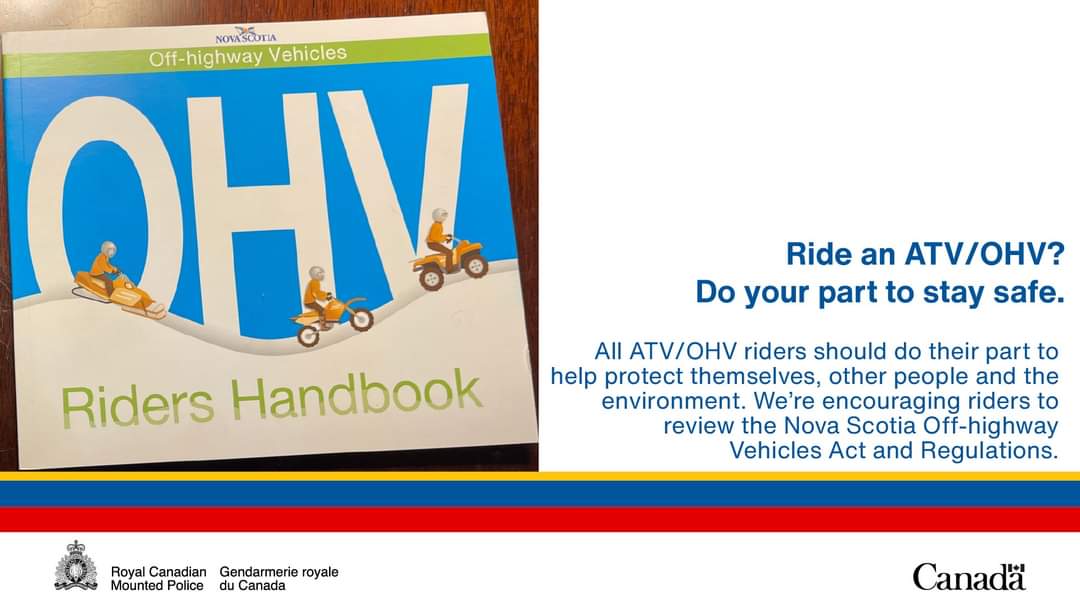 NOVA SCOTIA
Off-highway Vehicles
OHV
Riders Handbook

Ride an ATV/OHV?
Do your part to stay safe.

All ATV/OHV riders should do their part to help protect themselves, other people and the environment. We're encouraging riders to review the Nova Scotia Off-highway Vehicles Act and Regulations.

Royal Canadian Mounted Police Gendarmerie royale du Canada

Canada